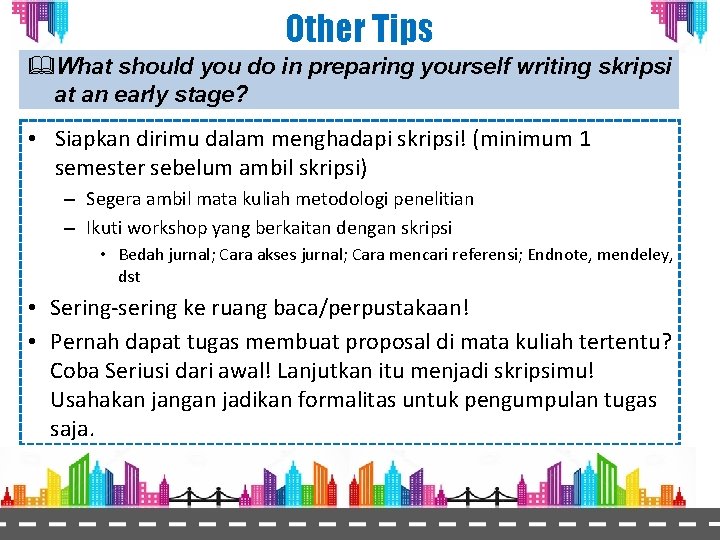 Other Tips

What should you do in preparing yourself writing skripsi at an early stage?

• Siapkan dirimu dalam menghadapi skripsi! (minimum 1 semester sebelum ambil skripsi)
  – Segera ambil mata kuliah metodologi penelitian
  – Ikuti workshop yang berkaitan dengan skripsi
    • Bedah jurnal; Cara akses jurnal; Cara mencari referensi; Endnote, mendeley, dst
• Sering-sering ke ruang baca/perpustakaan!
• Pernah dapat tugas membuat proposal di mata kuliah tertentu? Coba Seriusi dari awal! Lanjutkan itu menjadi skripsimu! Usahakan jangan jadikan formalitas untuk pengumpulan tugas saja.